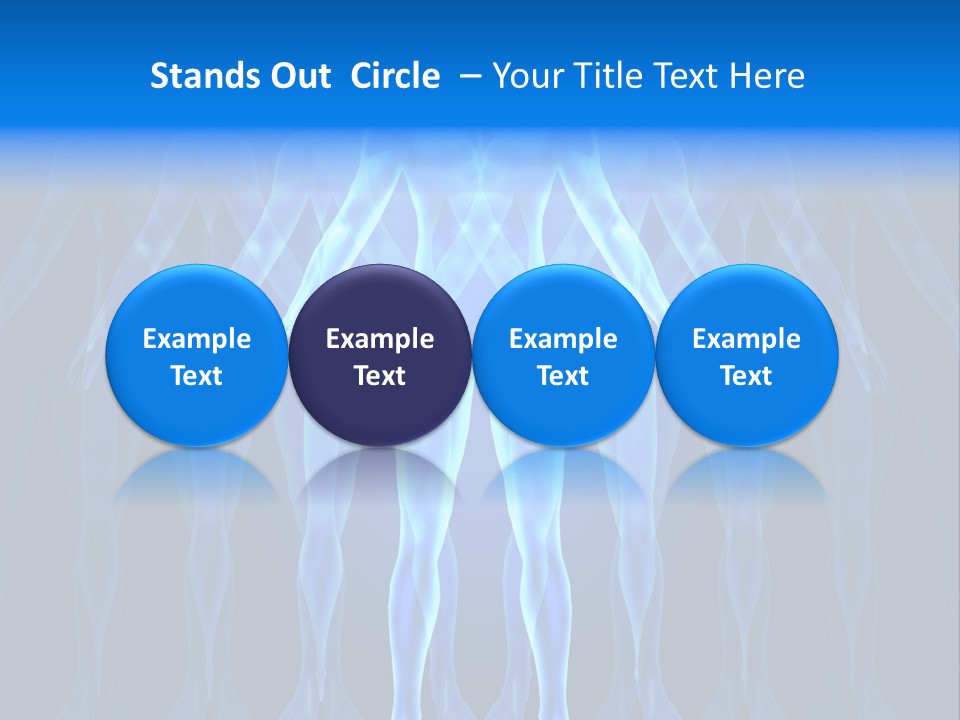 Stands Out Circle – Your Title Text Here

Example Text

Example Text

Example Text

Example Text